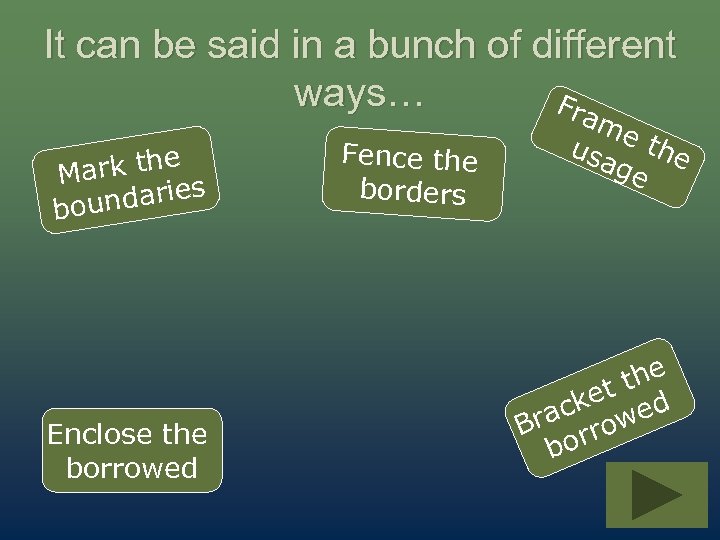 It can be said in a bunch of different ways…

Mark the boundaries

Fence the borders

Frame the usage

Enclose the borrowed

Bracket the borrowed